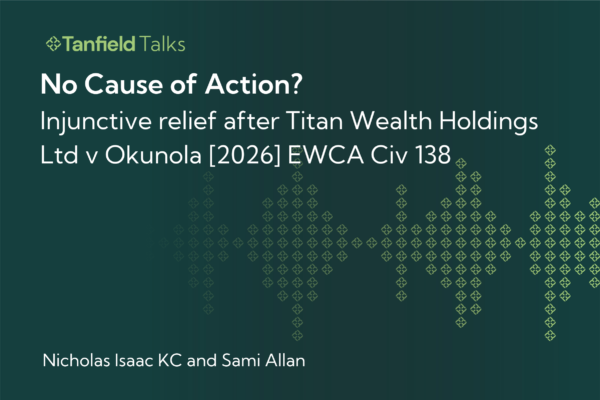 Tanfield Talks

No Cause of Action?

Injunctive relief after Titan Wealth Holdings Ltd v Okunola [2026] EWCA Civ 138

Nicholas Isaac KC and Sami Allan